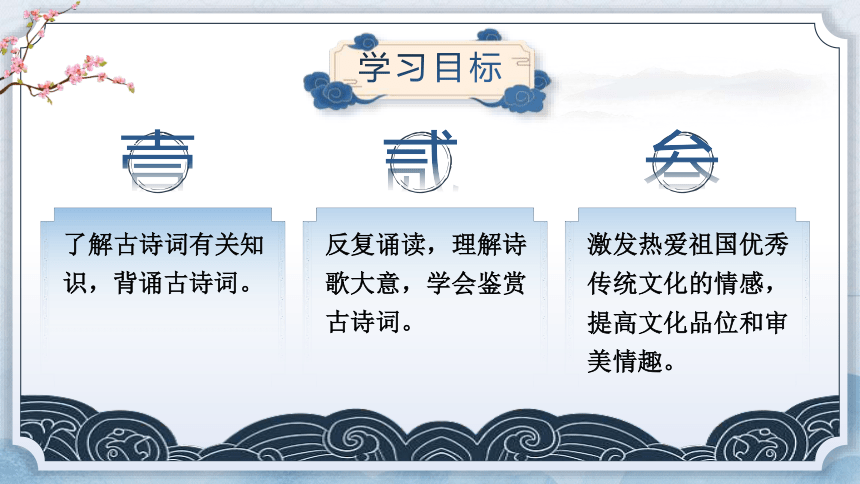 学习目标

壹

了解古诗词有关知识，背诵古诗词。

贰

反复诵读，理解诗歌大意，学会鉴赏古诗词。

叁

激发热爱祖国优秀传统文化的情感，提高文化品位和审美情趣。